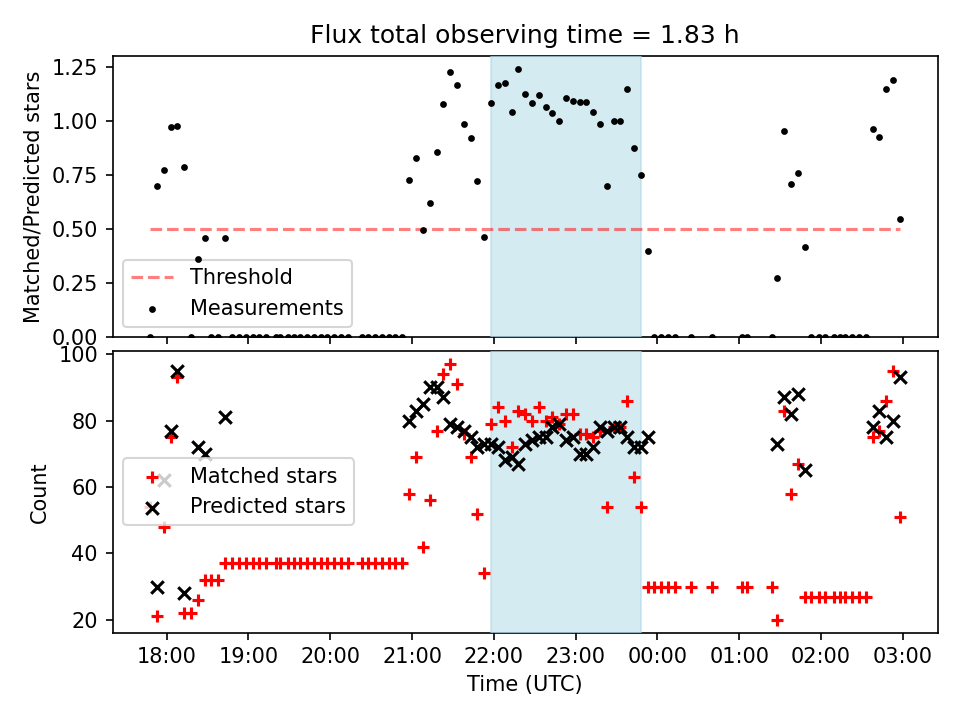 Flux total observing time = 1.83 h

Matched/Predicted stars

1.25
1.00
0.75
0.50
0.25
0.00

Threshold
Measurements

Count

100
80
60
40
20

Matched stars
Predicted stars

18:00 19:00 20:00 21:00 22:00 23:00 00:00 01:00 02:00 03:00

Time (UTC)